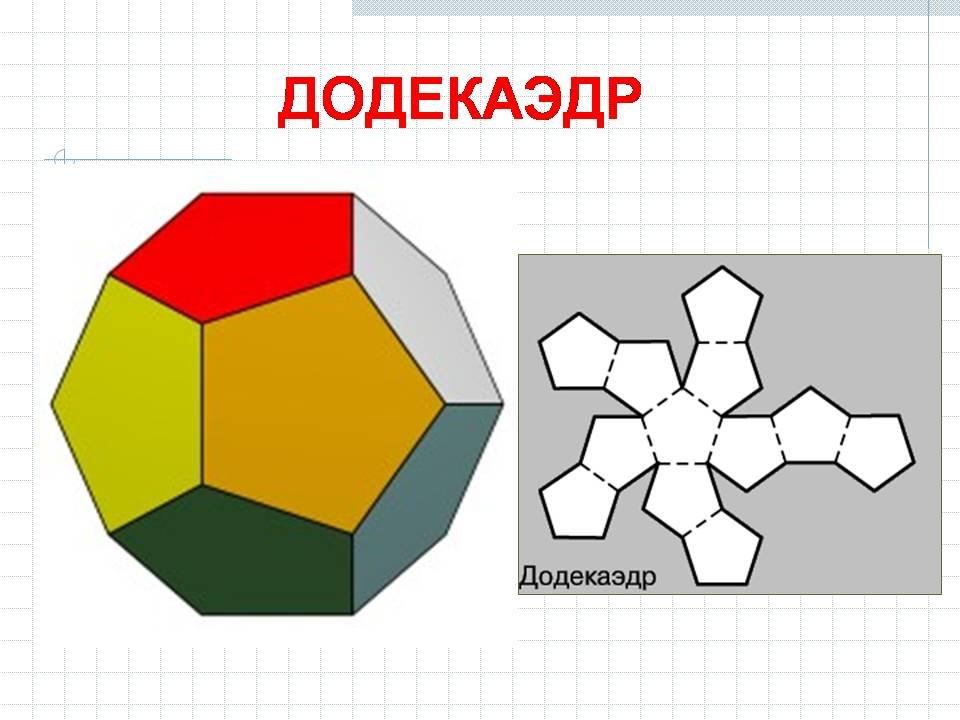 ДОДЕКАЭДР

Додекаэдр